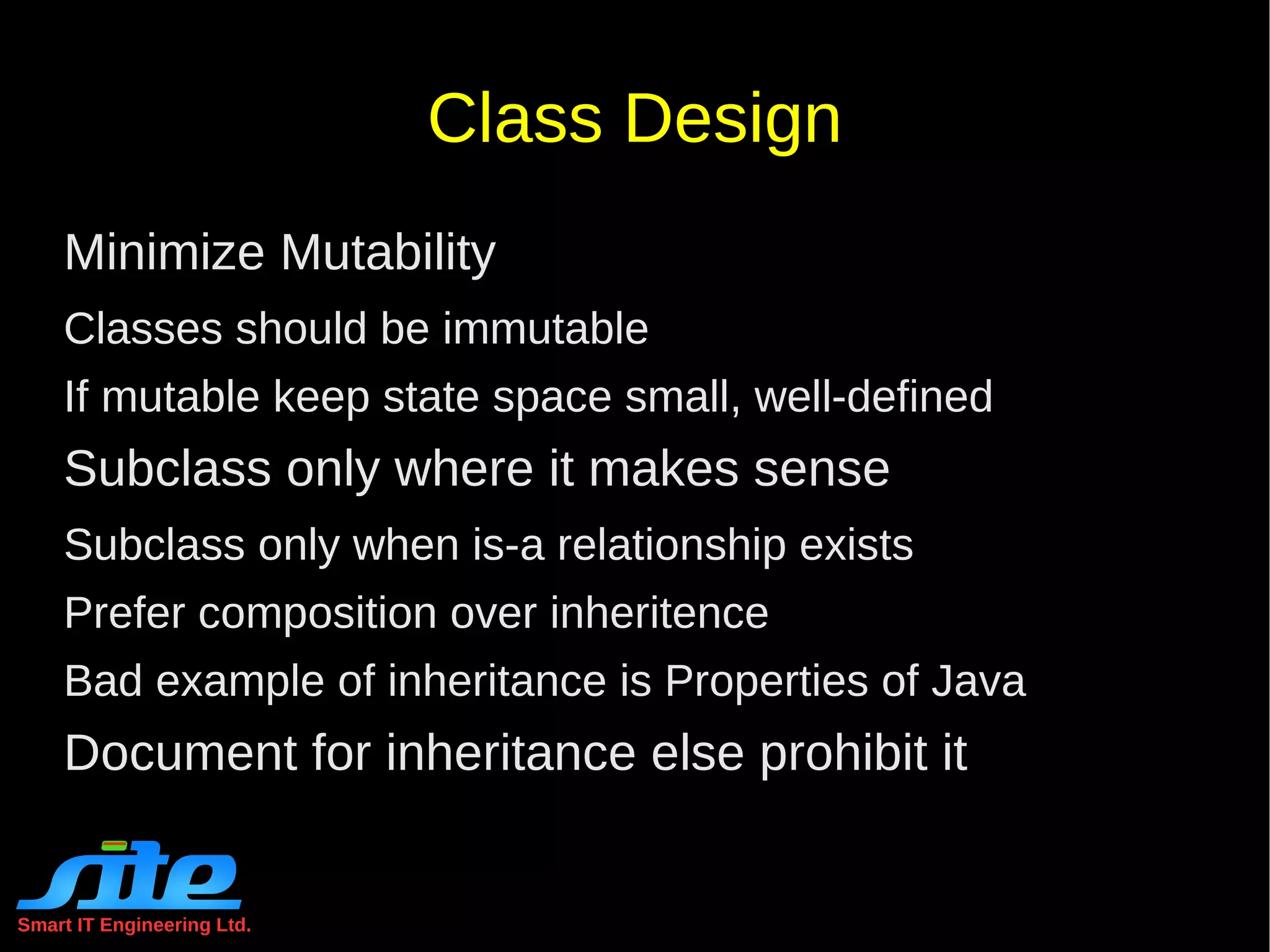 Class Design

Minimize Mutability

Classes should be immutable

If mutable keep state space small, well-defined

Subclass only where it makes sense

Subclass only when is-a relationship exists

Prefer composition over inheritence

Bad example of inheritance is Properties of Java

Document for inheritance else prohibit it

site

Smart IT Engineering Ltd.